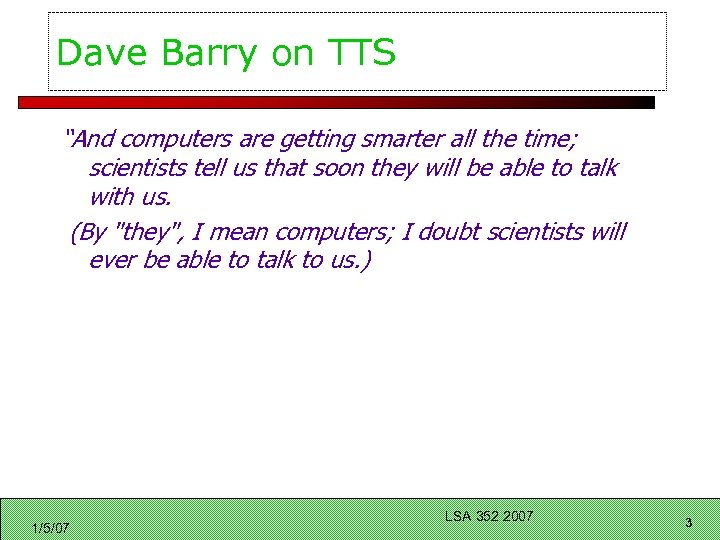 Dave Barry on TTS

"And computers are getting smarter all the time; scientists tell us that soon they will be able to talk with us.

(By "they", I mean computers; I doubt scientists will ever be able to talk to us.)

1/5/07

LSA 352 2007

3